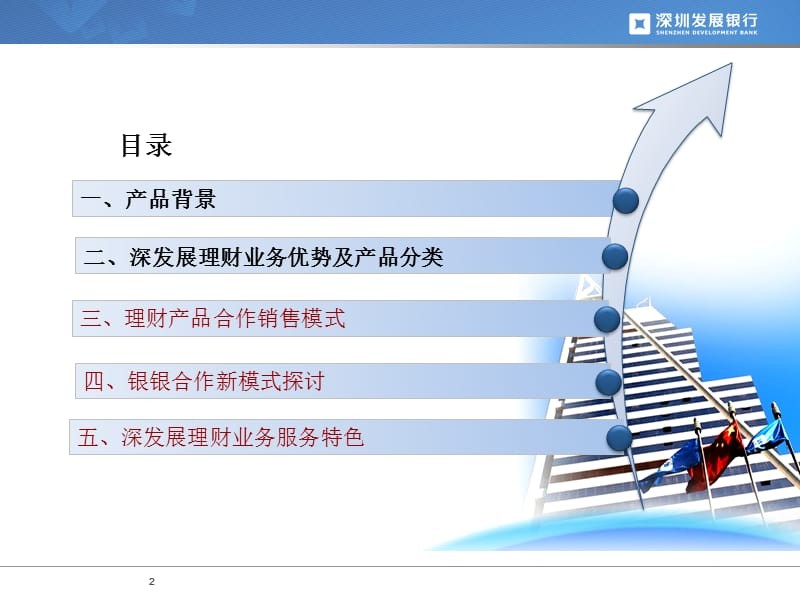 深圳发展银行
SHENZHEN DEVELOPMENT BANK

目录

一、产品背景

二、深发展理财业务优势及产品分类

三、理财产品合作销售模式

四、银银合作新模式探讨

五、深发展理财业务服务特色

2